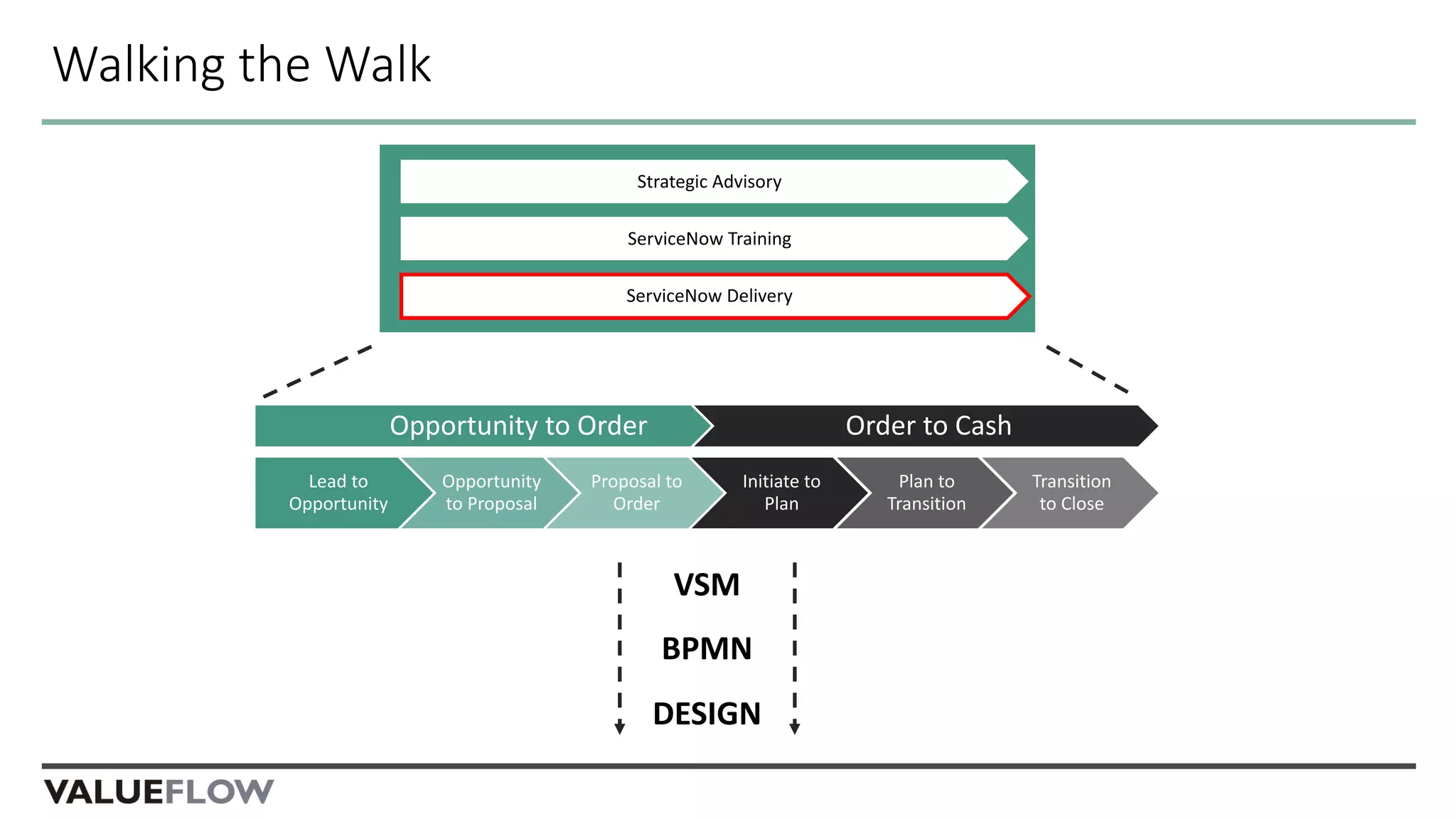 Walking the Walk

Strategic Advisory

ServiceNow Training

ServiceNow Delivery

Opportunity to Order

Order to Cash

Lead to Opportunity

Opportunity to Proposal

Proposal to Order

Initiate to Plan

Plan to Transition

Transition to Close

VSM

BPMN

DESIGN

VALUEFLOW